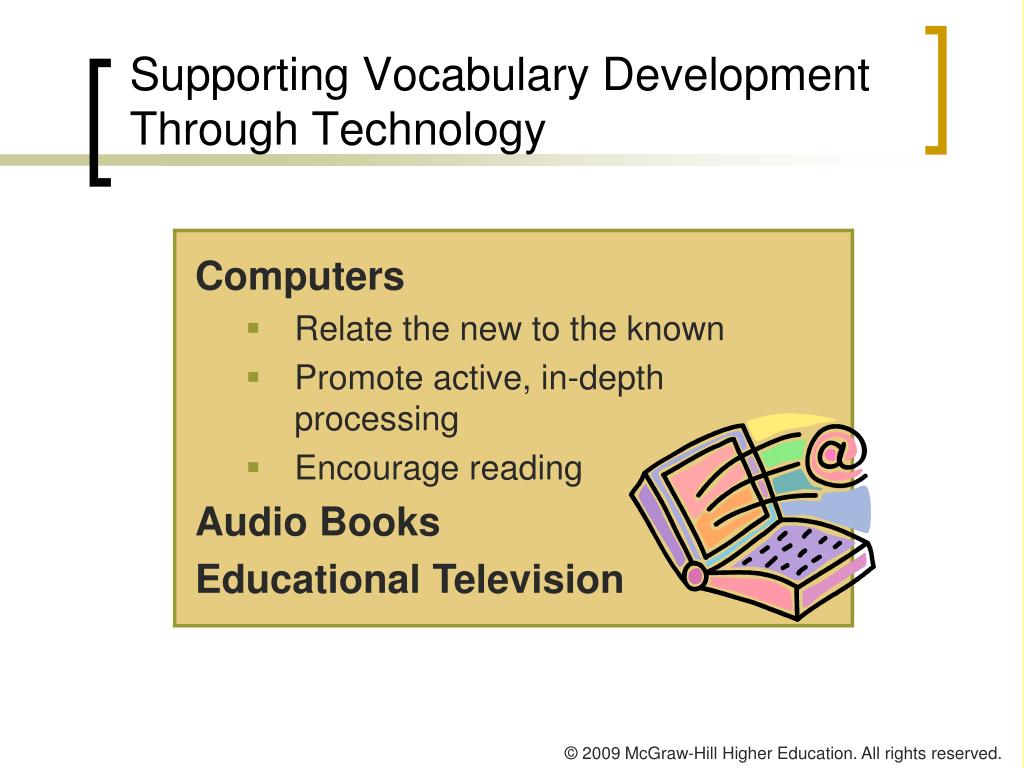 Supporting Vocabulary Development Through Technology

Computers
- Relate the new to the known
- Promote active, in-depth processing
- Encourage reading

Audio Books
Educational Television

@

© 2009 McGraw-Hill Higher Education. All rights reserved.